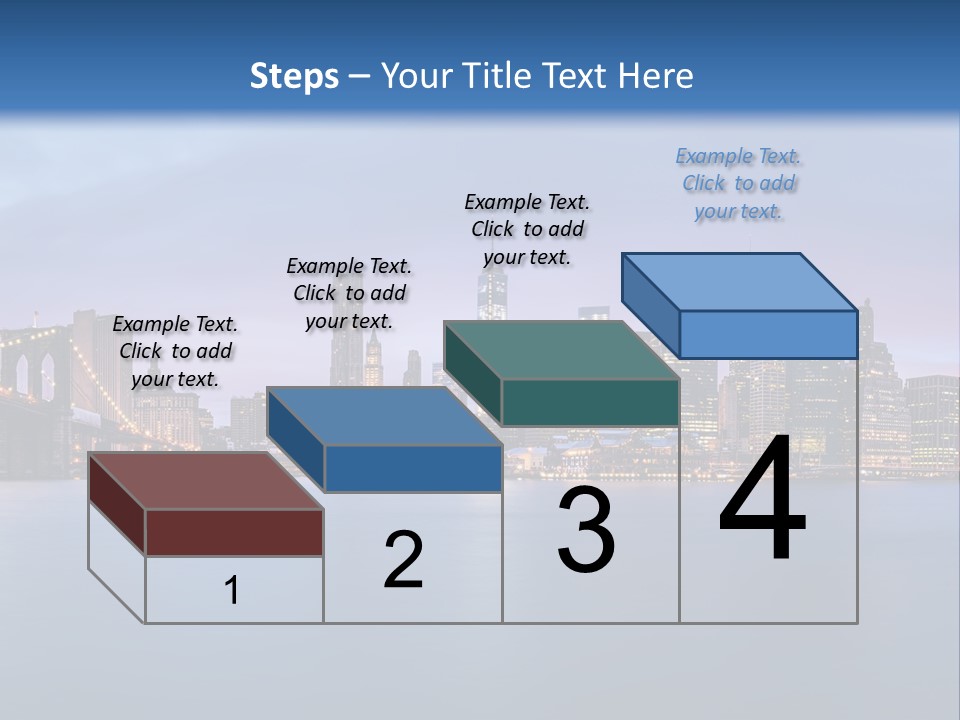 Steps – Your Title Text Here

Example Text. Click to add your text.

Example Text. Click to add your text.

Example Text. Click to add your text.

Example Text. Click to add your text.

1

2

3

4